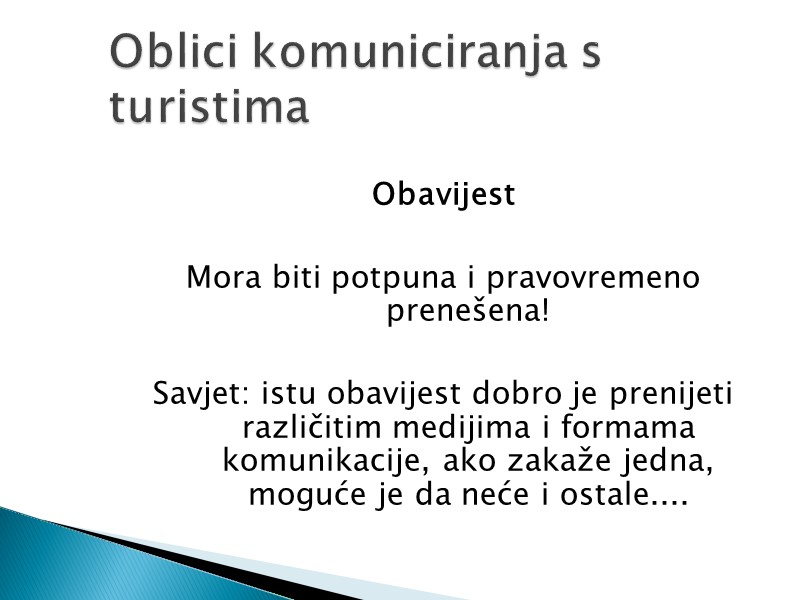 Oblici komuniciranja s turistima

Obavijest

Mora biti potpuna i pravovremeno prenešena!

Savjet: istu obavijest dobro je prenijeti različitim medijima i formama komunikacije, ako zakaže jedna, moguće je da neće i ostale....